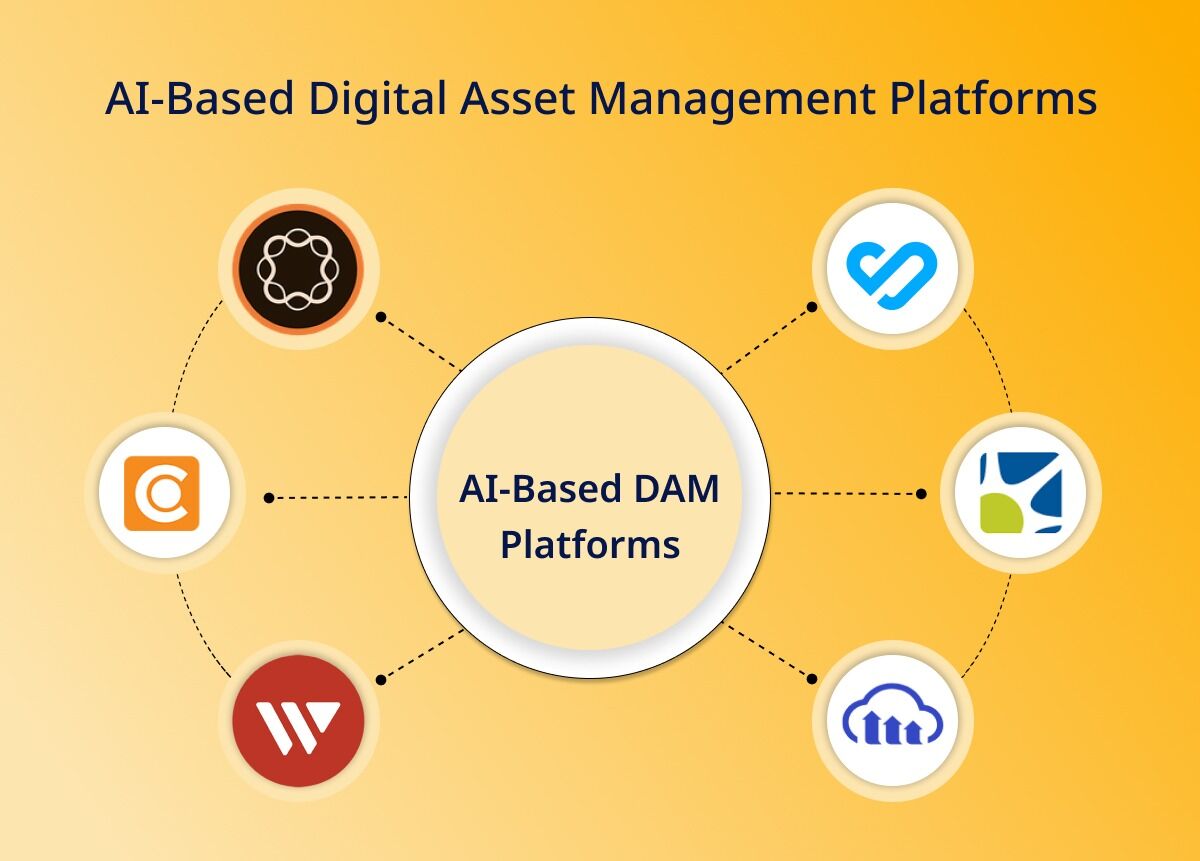 AI-Based Digital Asset Management Platforms

AI-Based DAM Platforms